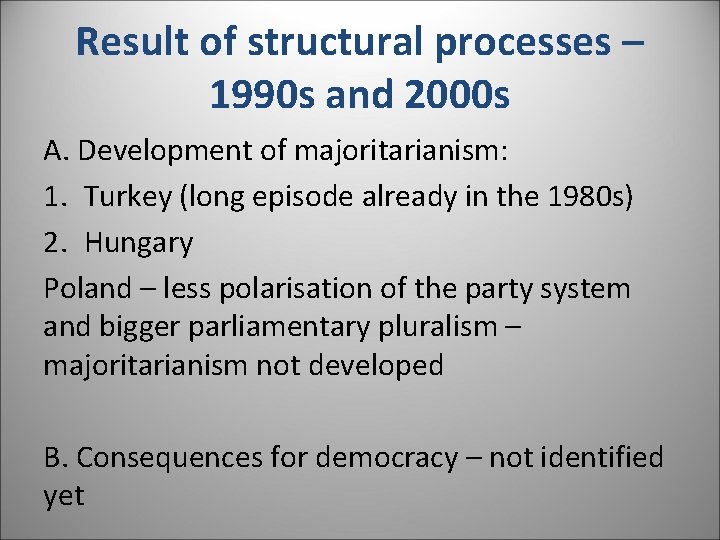 Result of structural processes – 1990s and 2000s

A. Development of majoritarianism:

1. Turkey (long episode already in the 1980s)

2. Hungary

Poland – less polarisation of the party system and bigger parliamentary pluralism – majoritarianism not developed

B. Consequences for democracy – not identified yet